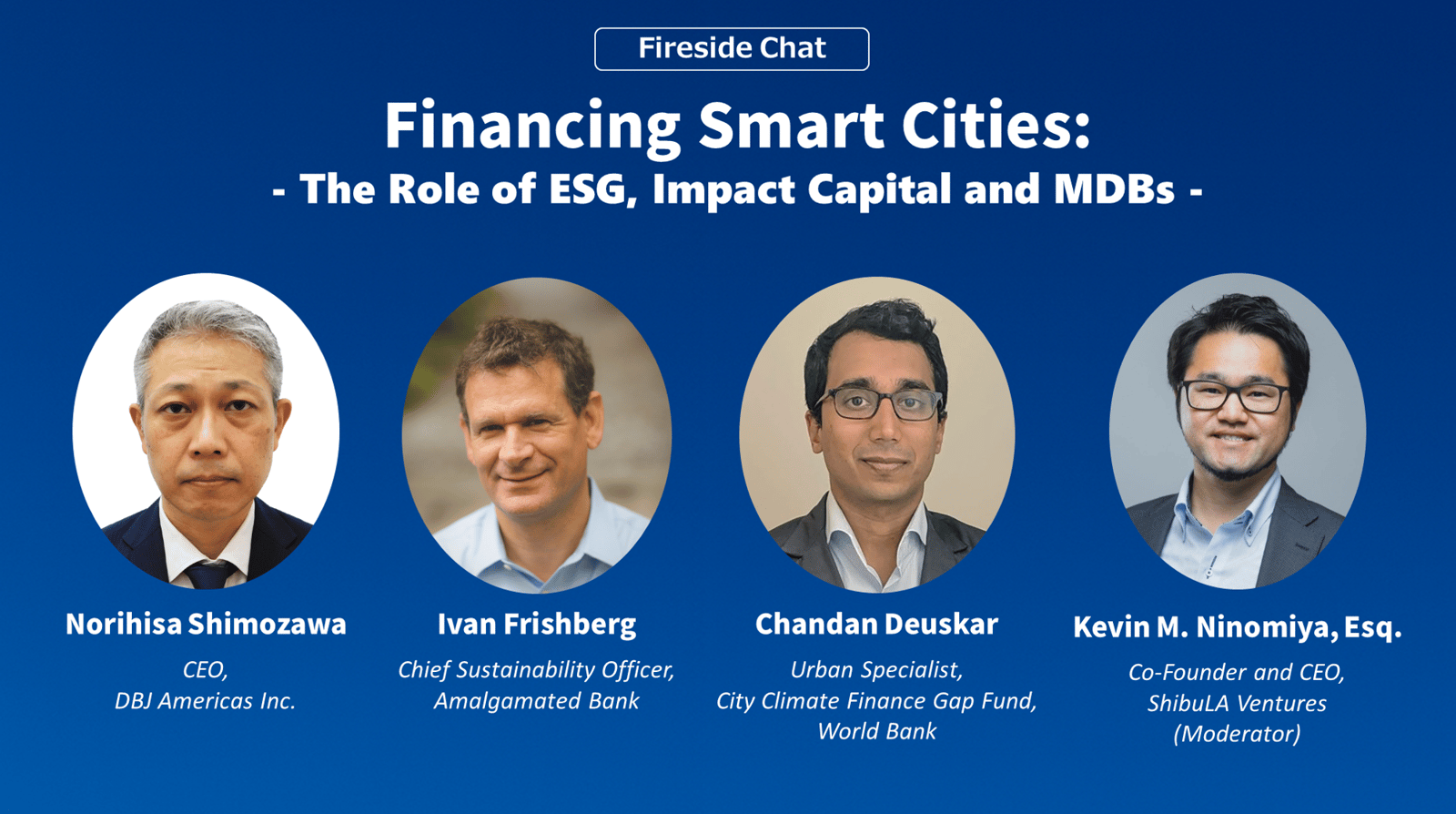 Fireside Chat

Financing Smart Cities:
- The Role of ESG, Impact Capital and MDBs -

Norihisa Shimozawa
CEO,
DBJ Americas Inc.

Ivan Frishberg
Chief Sustainability Officer,
Amalgamated Bank

Chandan Deuskar
Urban Specialist,
City Climate Finance Gap Fund,
World Bank

Kevin M. Ninomiya, Esq.
Co-Founder and CEO,
ShibuLA Ventures
(Moderator)